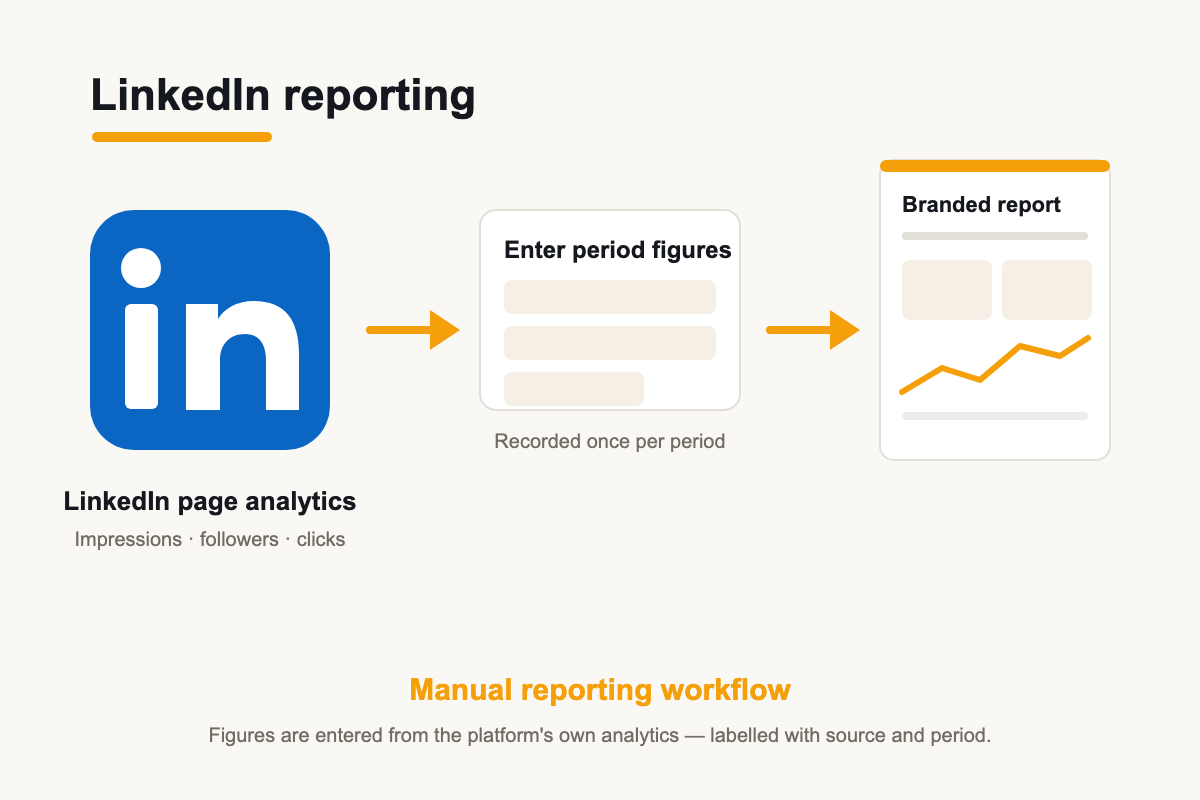 LinkedIn reporting

in

LinkedIn page analytics

Impressions · followers · clicks

Enter period figures

Recorded once per period

Branded report

Manual reporting workflow

Figures are entered from the platform's own analytics — labelled with source and period.